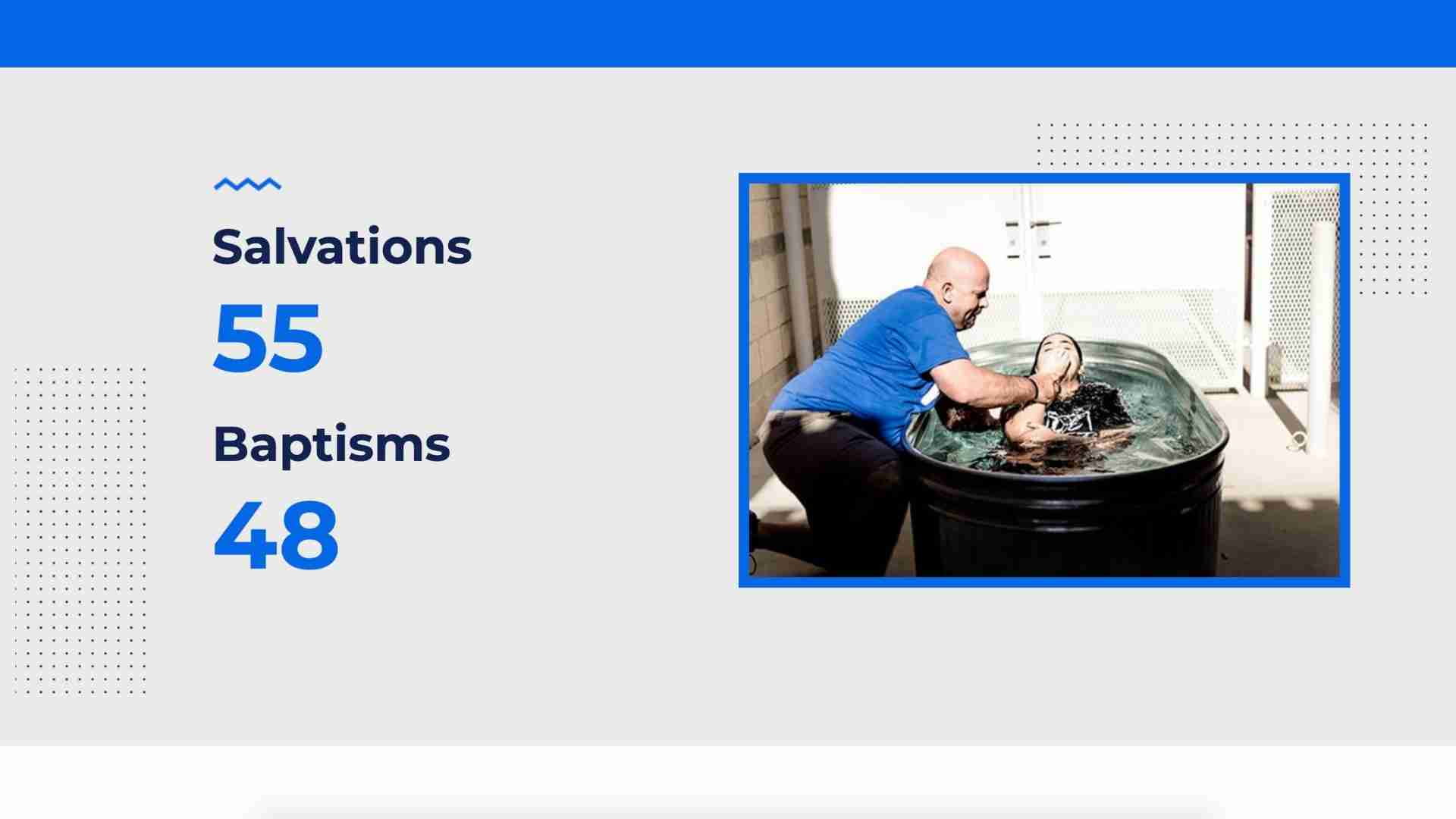 Salvations

55

Baptisms

48